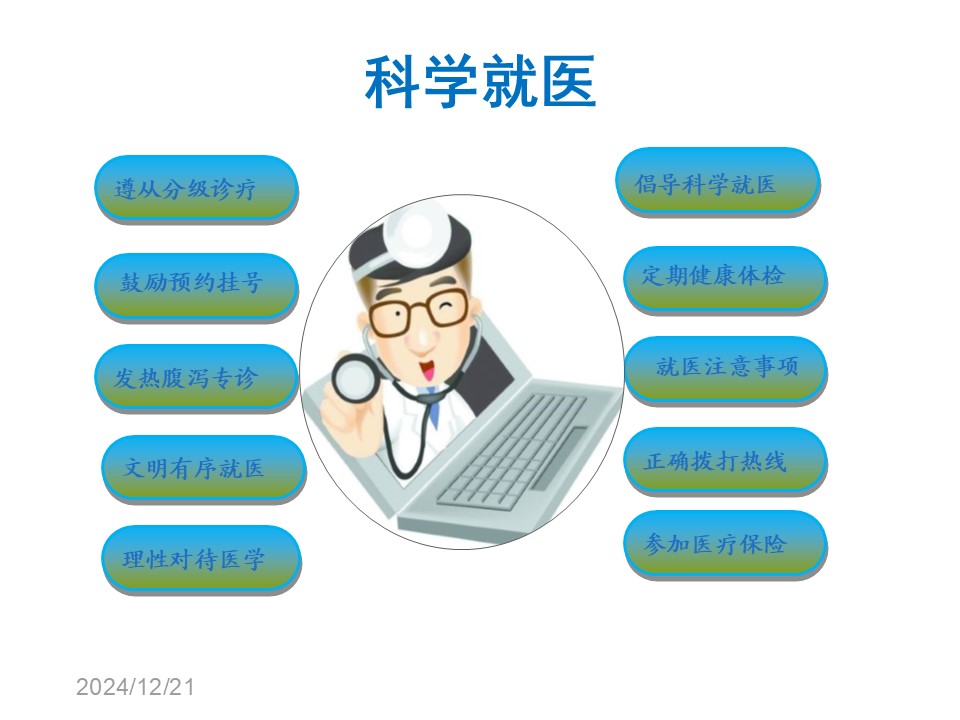 科学就医

遵从分级诊疗

鼓励预约挂号

发热腹泻专诊

文明有序就医

理性对待医学

倡导科学就医

定期健康体检

就医注意事项

正确拨打热线

参加医疗保险

2024/12/21